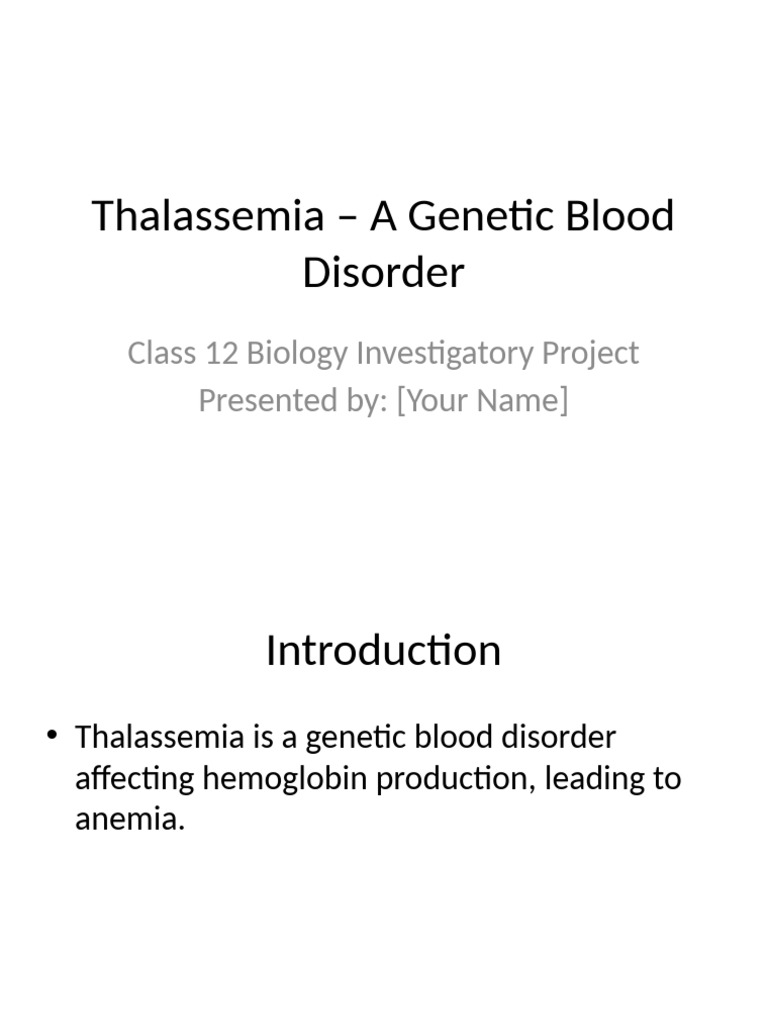 Thalassemia – A Genetic Blood Disorder

Class 12 Biology Investigatory Project
Presented by: [Your Name]

Introduction

• Thalassemia is a genetic blood disorder affecting hemoglobin production, leading to anemia.